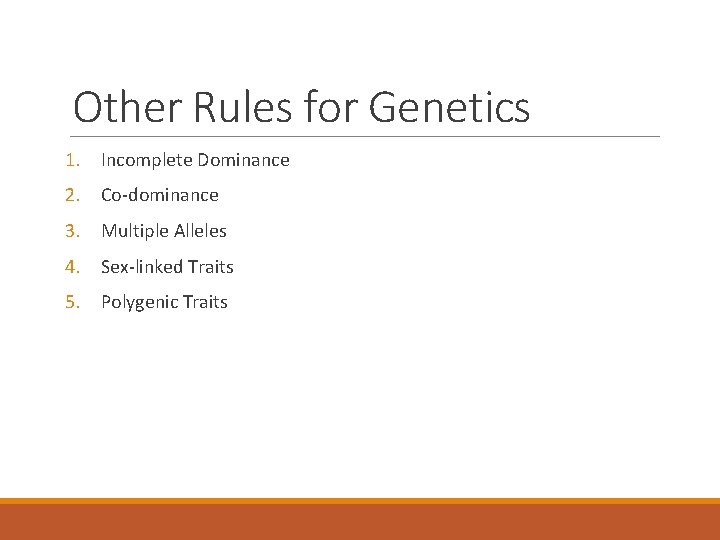 Other Rules for Genetics

1. Incomplete Dominance
2. Co-dominance
3. Multiple Alleles
4. Sex-linked Traits
5. Polygenic Traits